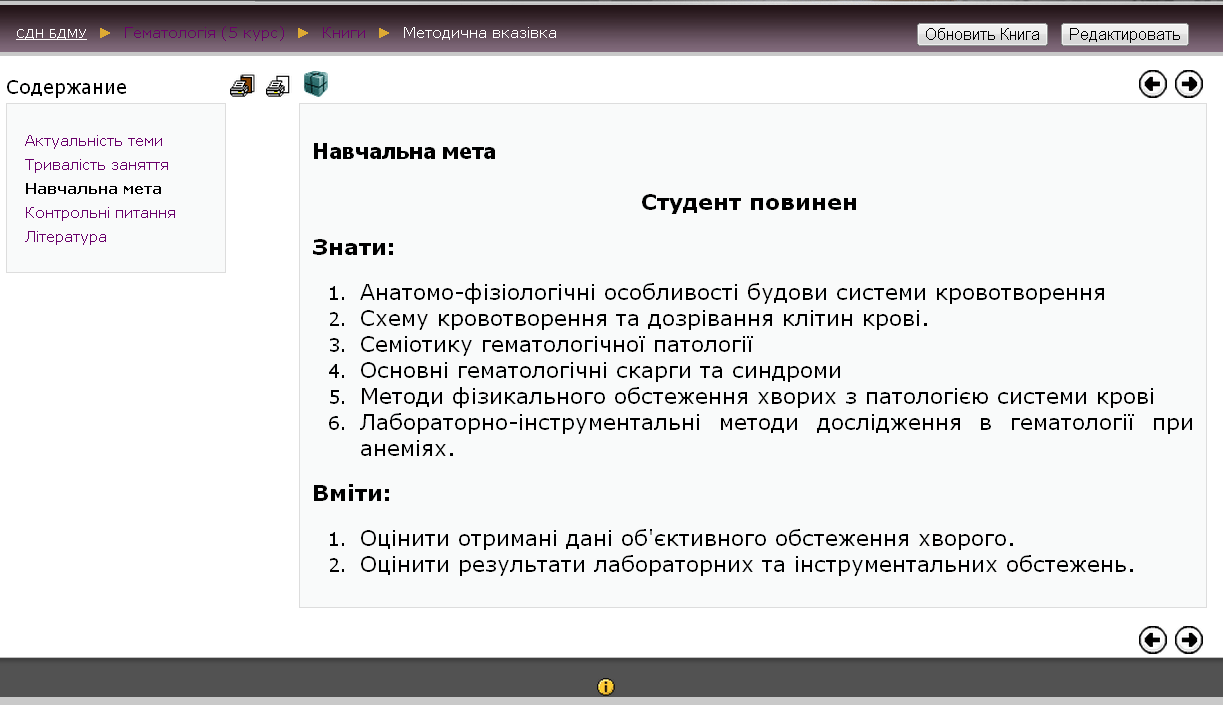 СДН БДМУ ► Гематологія (5 курс) ► Книги ► Методична вказівка

Обновить Книга Редактировать

Содержание

Актуальність теми
Тривалість заняття
Навчальна мета
Контрольні питання
Література

Навчальна мета

Студент повинен

Знати:

1. Анатомо-фізіологічні особливості будови системи кровотворення
2. Схему кровотворення та дозрівання клітин крові.
3. Семіотику гематологічної патології
4. Основні гематологічні скарги та синдроми
5. Методи фізикального обстеження хворих з патологією системи крові
6. Лабораторно-інструментальні методи дослідження в гематології при анеміях.

Вміти:

1. Оцінити отримані дані об'єктивного обстеження хворого.
2. Оцінити результати лабораторних та інструментальних обстежень.